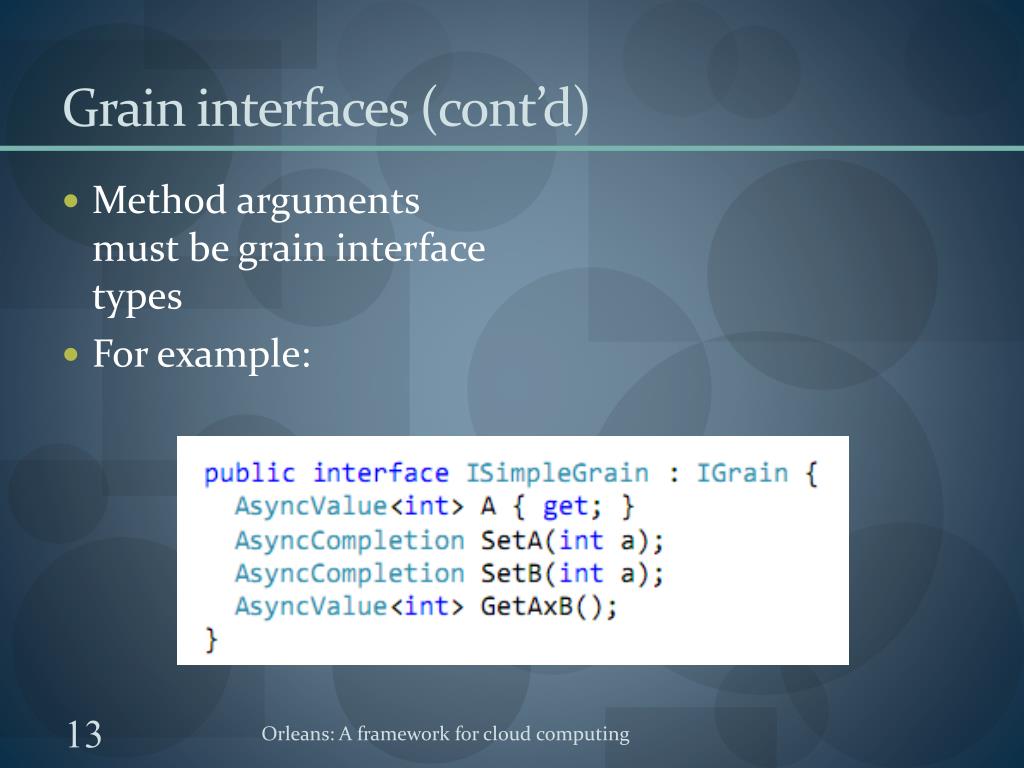 Grain interfaces (cont'd)

• Method arguments must be grain interface types
• For example:

public interface ISimpleGrain : IGrain {
  AsyncValue<int> A { get; }
  AsyncCompletion SetA(int a);
  AsyncCompletion SetB(int a);
  AsyncValue<int> GetAxB();
}

13

Orleans: A framework for cloud computing